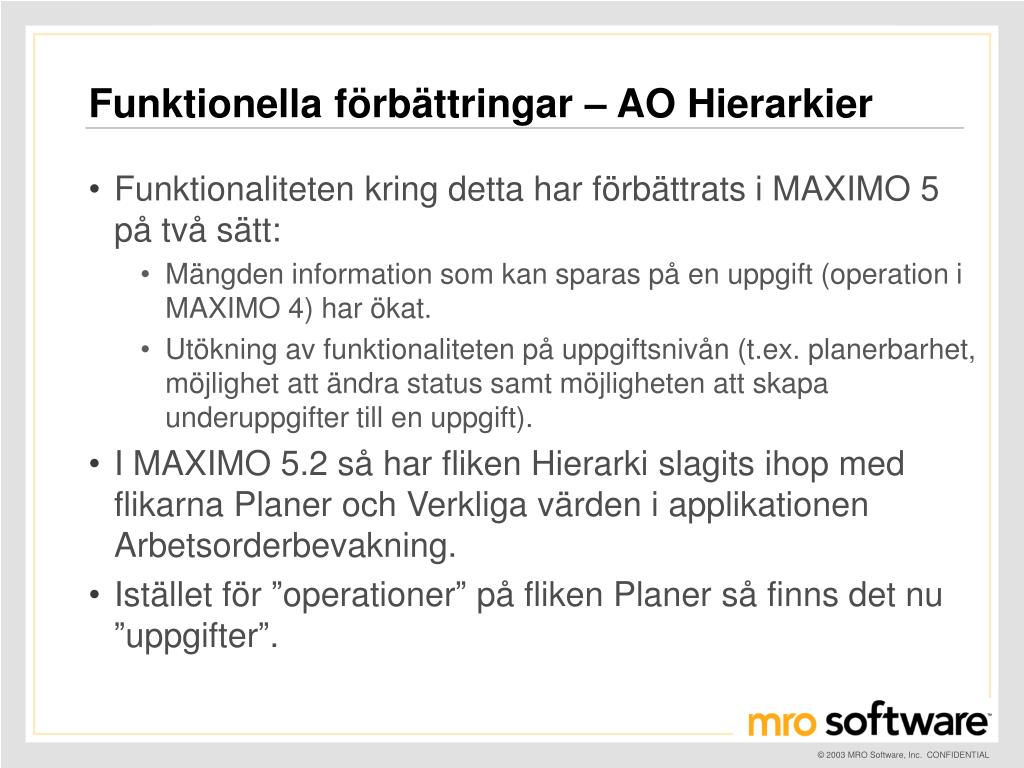 Funktionella förbättringar – AO Hierarkier

• Funktionaliteten kring detta har förbättrats i MAXIMO 5 på två sätt:

• Mängden information som kan sparas på en uppgift (operation i MAXIMO 4) har ökat.

• Utökning av funktionaliteten på uppgiftsnivån (t.ex. planerbarhet, möjlighet att ändra status samt möjligheten att skapa underuppgifter till en uppgift).

• I MAXIMO 5.2 så har fliken Hierarki slagits ihop med flikarna Planer och Verkliga värden i applikationen Arbetsorderbevakning.

• Istället för ”operationer” på fliken Planer så finns det nu ”uppgifter”.

mro software

© 2003 MRO Software, Inc. CONFIDENTIAL